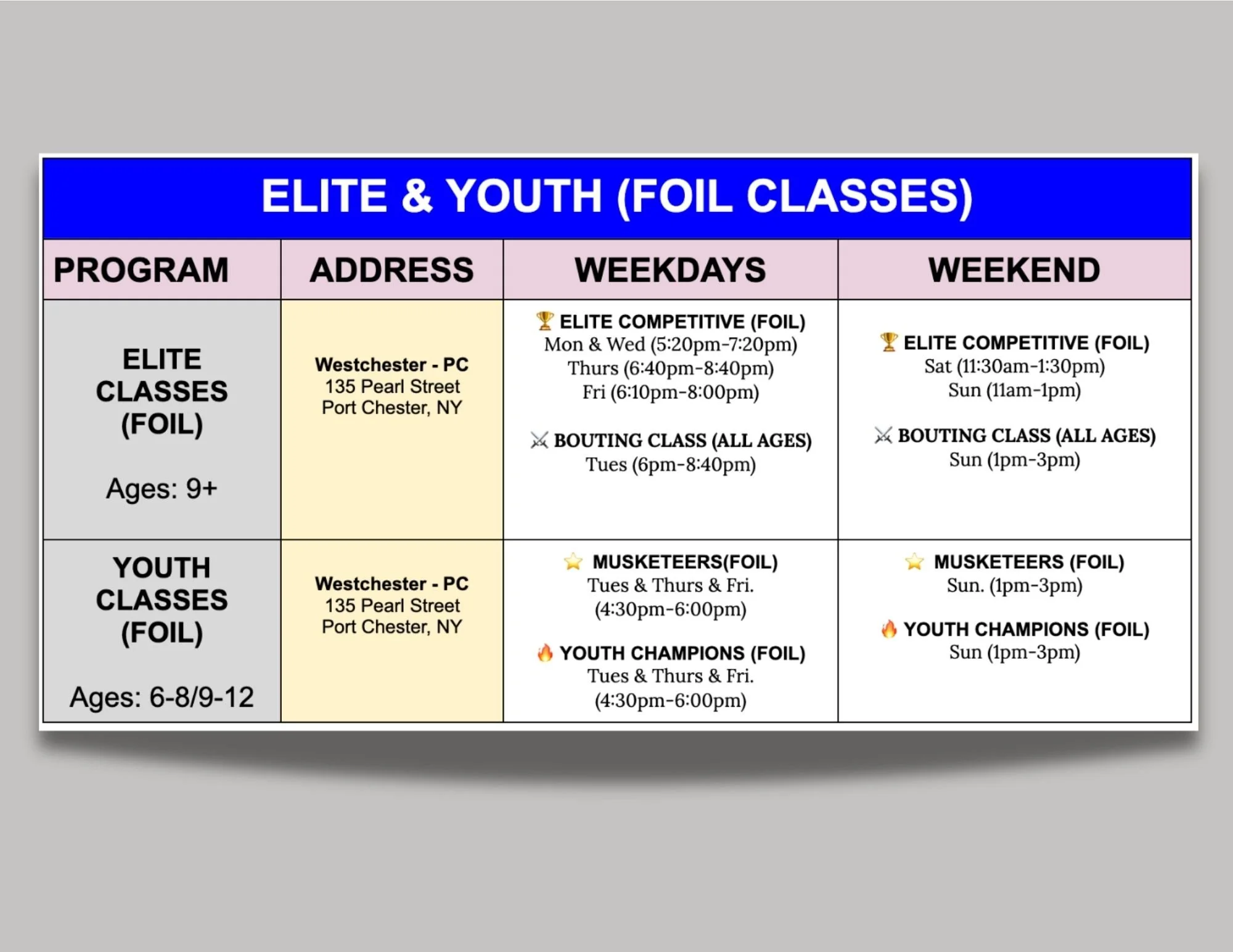 ELITE & YOUTH (FOIL CLASSES)

| PROGRAM | ADDRESS | WEEKDAYS | WEEKEND |
|---|---|---|---|
| ELITE CLASSES (FOIL) Ages: 9+ | Westchester - PC 135 Pearl Street Port Chester, NY | 🏆 ELITE COMPETITIVE (FOIL) Mon & Wed (5:20pm-7:20pm) Thurs (6:40pm-8:40pm) Fri (6:10pm-8:00pm) ⚔ BOUTING CLASS (ALL AGES) Tues (6pm-8:40pm) | 🏆 ELITE COMPETITIVE (FOIL) Sat (11:30am-1:30pm) Sun (11am-1pm) ⚔ BOUTING CLASS (ALL AGES) Sun (1pm-3pm) |
| YOUTH CLASSES (FOIL) Ages: 6-8/9-12 | Westchester - PC 135 Pearl Street Port Chester, NY | ⭐ MUSKETEERS(FOIL) Tues & Thurs & Fri. (4:30pm-6:00pm) 🔥 YOUTH CHAMPIONS (FOIL) Tues & Thurs & Fri. (4:30pm-6:00pm) | ⭐ MUSKETEERS (FOIL) Sun. (1pm-3pm) 🔥 YOUTH CHAMPIONS (FOIL) Sun (1pm-3pm) |